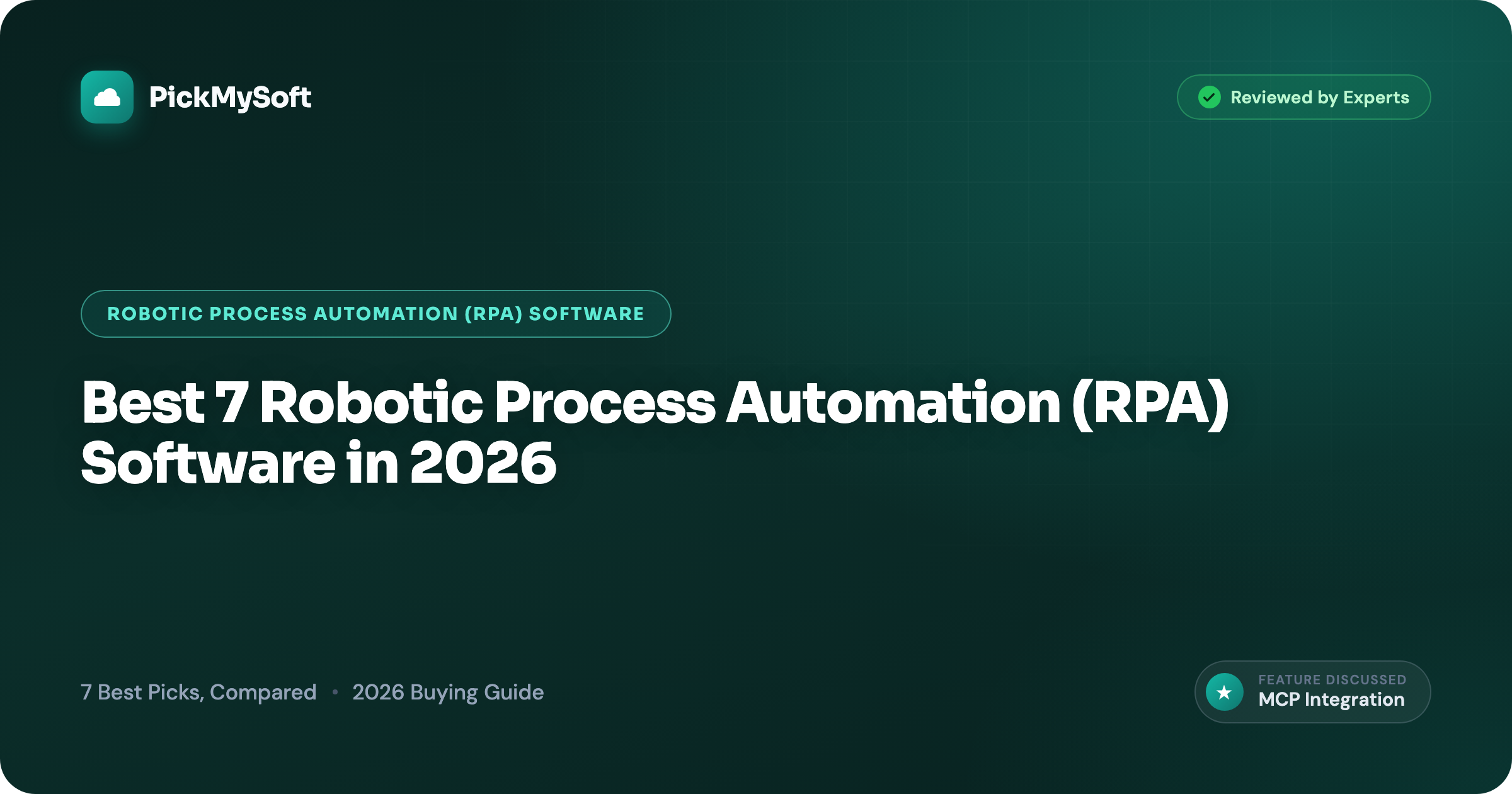 PickMySoft

Reviewed by Experts

ROBOTIC PROCESS AUTOMATION (RPA) SOFTWARE

Best 7 Robotic Process Automation (RPA) Software in 2026

7 Best Picks, Compared • 2026 Buying Guide

FEATURE DISCUSSED
MCP Integration